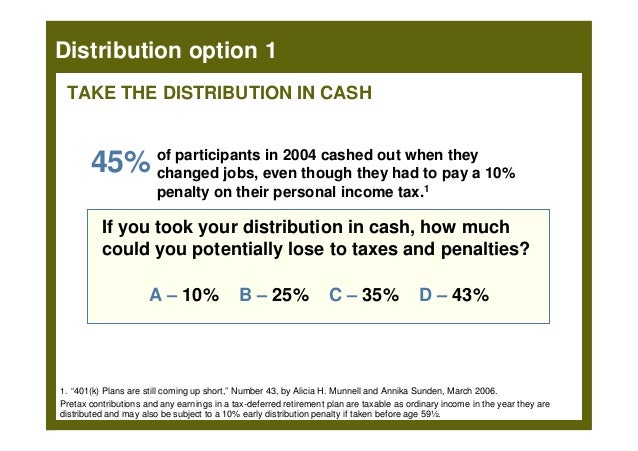 Distribution option 1

TAKE THE DISTRIBUTION IN CASH

45% of participants in 2004 cashed out when they changed jobs, even though they had to pay a 10% penalty on their personal income tax.$^1$

If you took your distribution in cash, how much could you potentially lose to taxes and penalties?

A – 10% B – 25% C – 35% D – 43%

1. "401(k) Plans are still coming up short," Number 43, by Alicia H. Munnell and Annika Sunden, March 2006.
Pretax contributions and any earnings in a tax-deferred retirement plan are taxable as ordinary income in the year they are distributed and may also be subject to a 10% early distribution penalty if taken before age 59½.